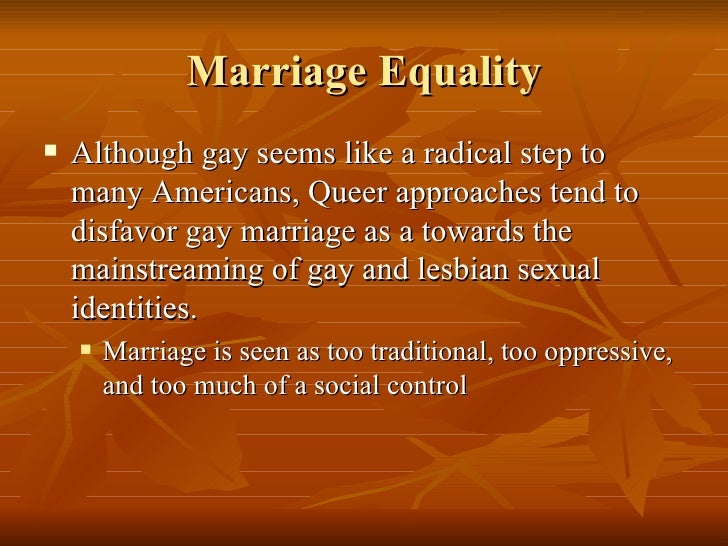 Marriage Equality

▪ Although gay seems like a radical step to many Americans, Queer approaches tend to disfavor gay marriage as a towards the mainstreaming of gay and lesbian sexual identities.

▪ Marriage is seen as too traditional, too oppressive, and too much of a social control